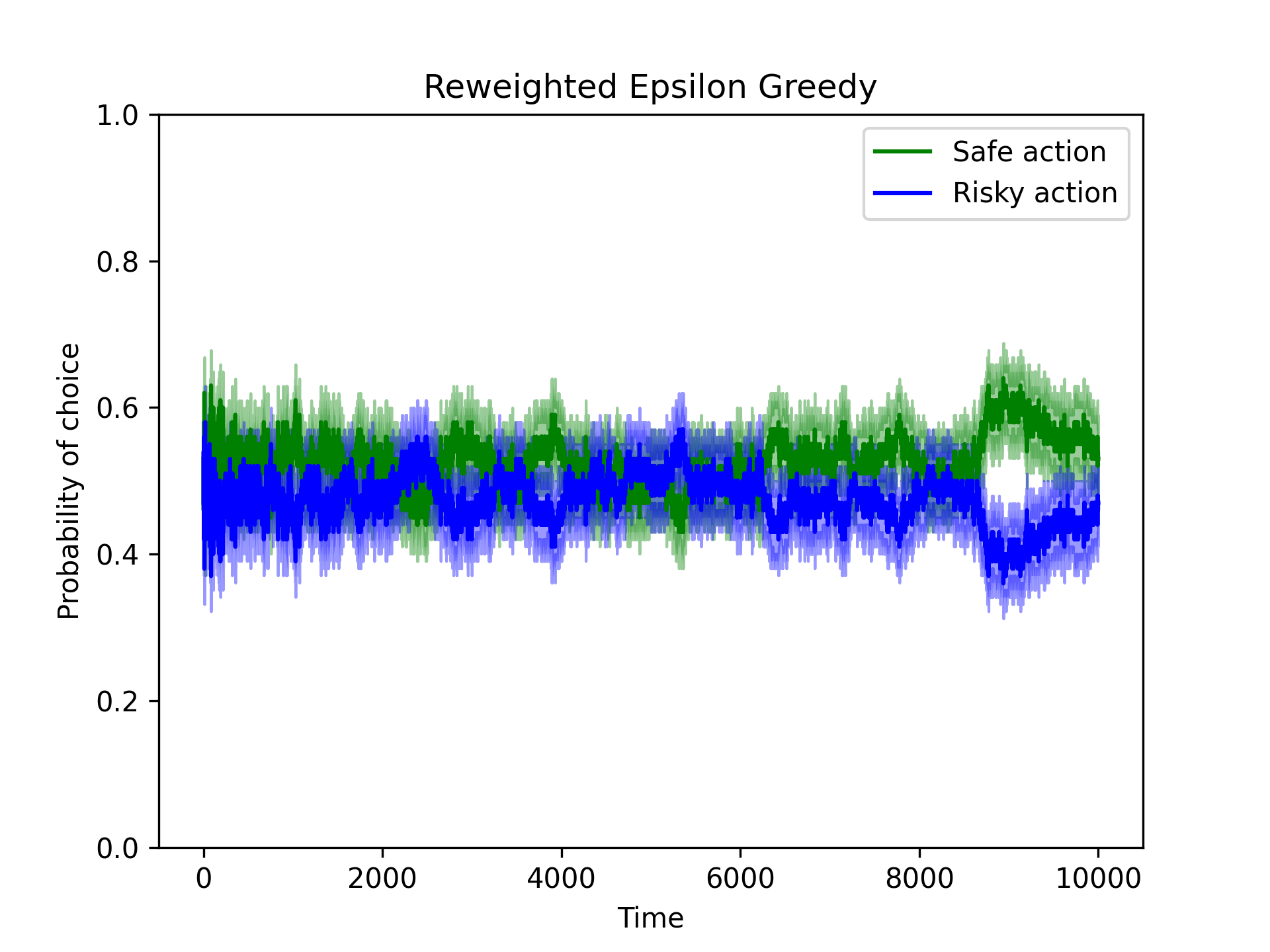 Reweighted Epsilon Greedy

Safe action
Risky action

Probability of choice

1.0
0.8
0.6
0.4
0.2
0.0

0
2000
4000
6000
8000
10000

Time